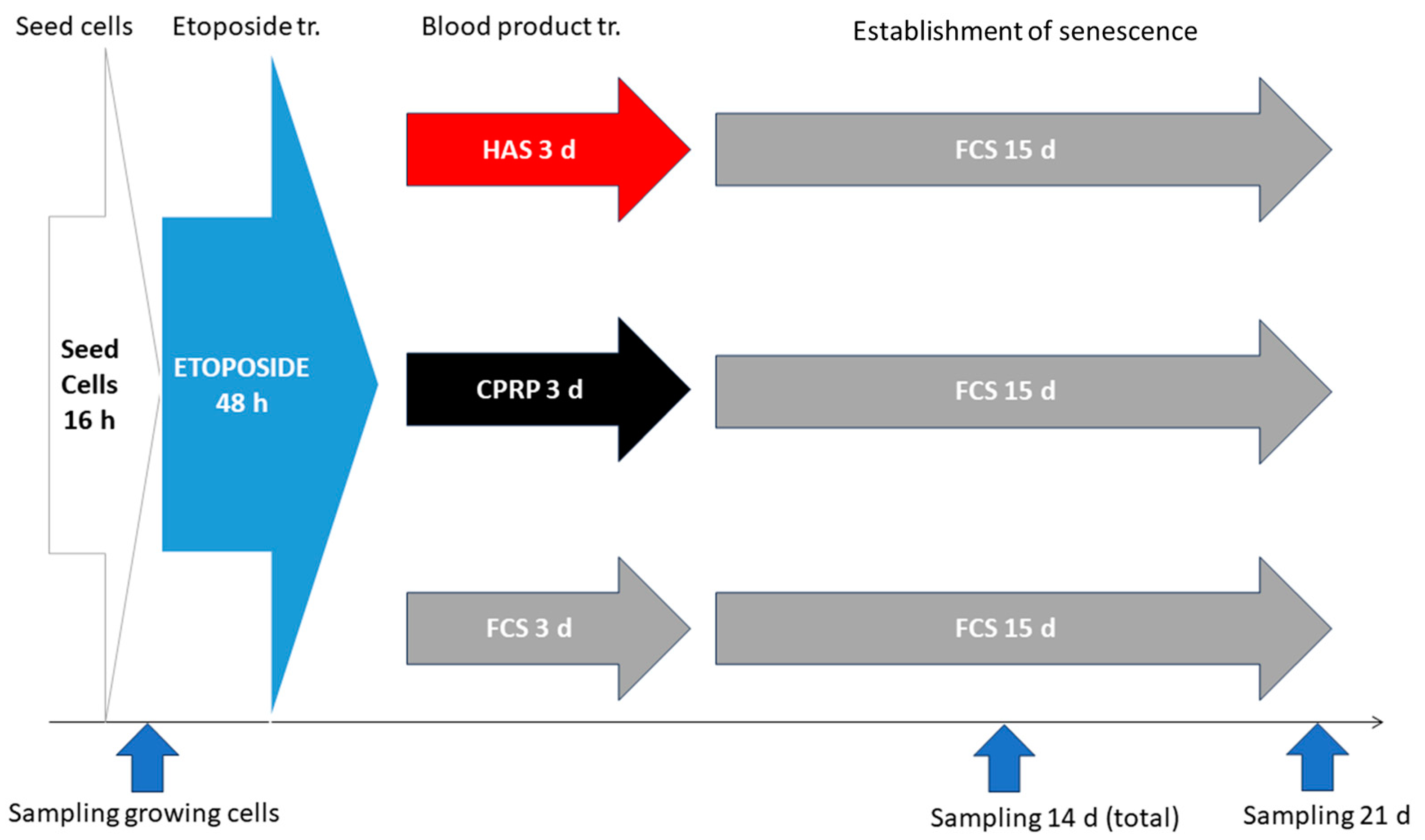 Seed cells Etoposide tr. Blood product tr. Establishment of senescence

Seed Cells 16 h

ETOPOSIDE 48 h

HAS 3 d

FCS 15 d

CPRP 3 d

FCS 15 d

FCS 3 d

FCS 15 d

Sampling growing cells

Sampling 14 d (total)

Sampling 21 d